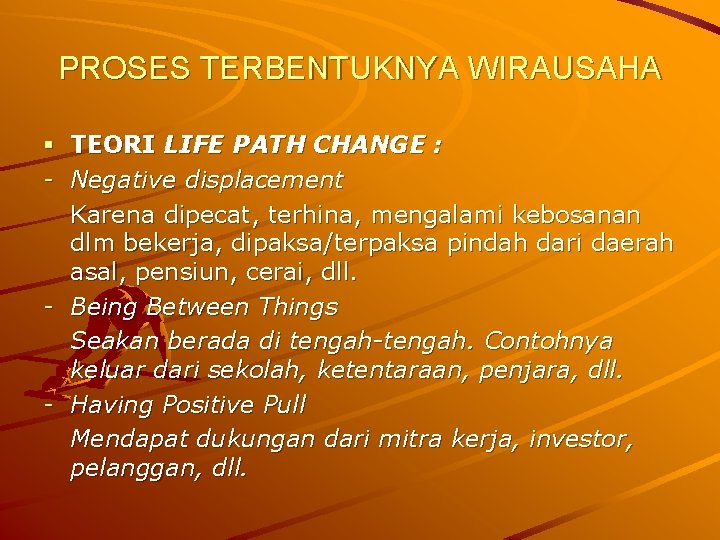 PROSES TERBENTUKNYA WIRAUSAHA

▪ TEORI LIFE PATH CHANGE :

- Negative displacement

Karena dipecat, terhina, mengalami kebosanan dlm bekerja, dipaksa/terpaksa pindah dari daerah asal, pensiun, cerai, dll.

- Being Between Things

Seakan berada di tengah-tengah. Contohnya keluar dari sekolah, ketentaraan, penjara, dll.

- Having Positive Pull

Mendapat dukungan dari mitra kerja, investor, pelanggan, dll.